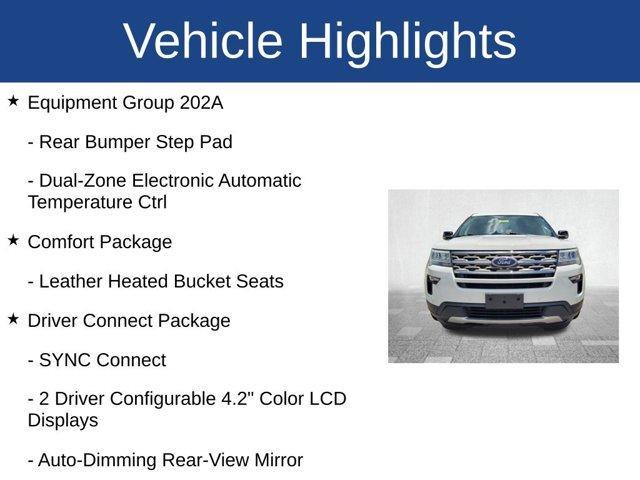 Vehicle Highlights

★ Equipment Group 202A

- Rear Bumper Step Pad

- Dual-Zone Electronic Automatic Temperature Ctrl

★ Comfort Package

- Leather Heated Bucket Seats

★ Driver Connect Package

- SYNC Connect

- 2 Driver Configurable 4.2" Color LCD Displays

- Auto-Dimming Rear-View Mirror

Ford